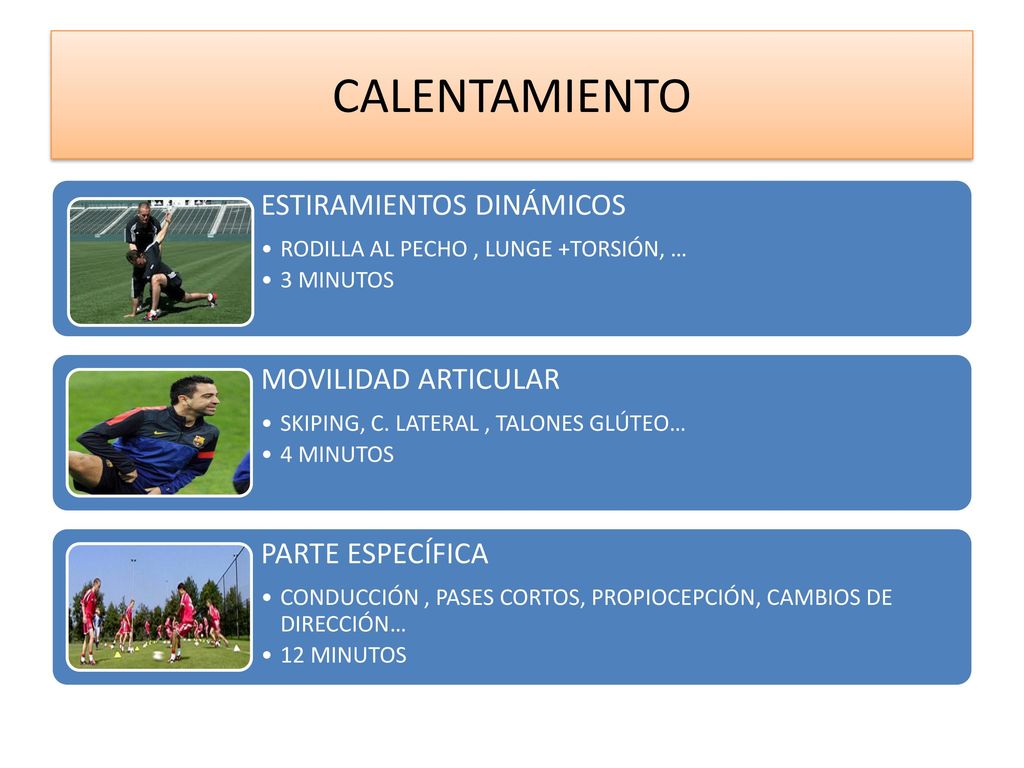 CALENTAMIENTO

ESTIRAMIENTOS DINÁMICOS

• RODILLA AL PECHO , LUNGE +TORSIÓN, …
• 3 MINUTOS

MOVILIDAD ARTICULAR

• SKIPING, C. LATERAL , TALONES GLÚTEO…
• 4 MINUTOS

PARTE ESPECÍFICA

• CONDUCCIÓN , PASES CORTOS, PROPIOCEPCIÓN, CAMBIOS DE DIRECCIÓN…
• 12 MINUTOS